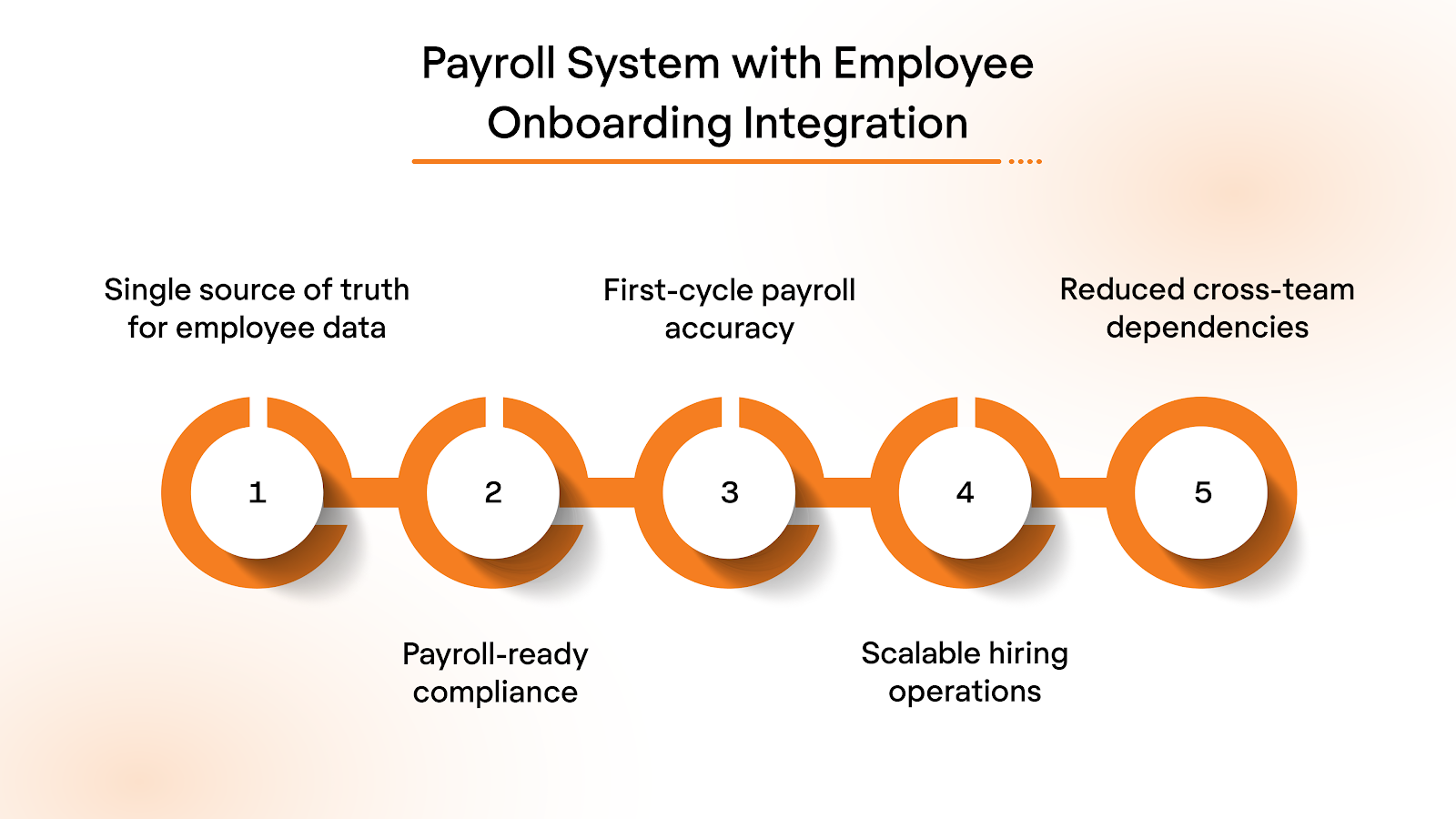 Payroll System with Employee Onboarding Integration

Single source of truth for employee data

First-cycle payroll accuracy

Reduced cross-team dependencies

1

2

3

4

5

Payroll-ready compliance

Scalable hiring operations